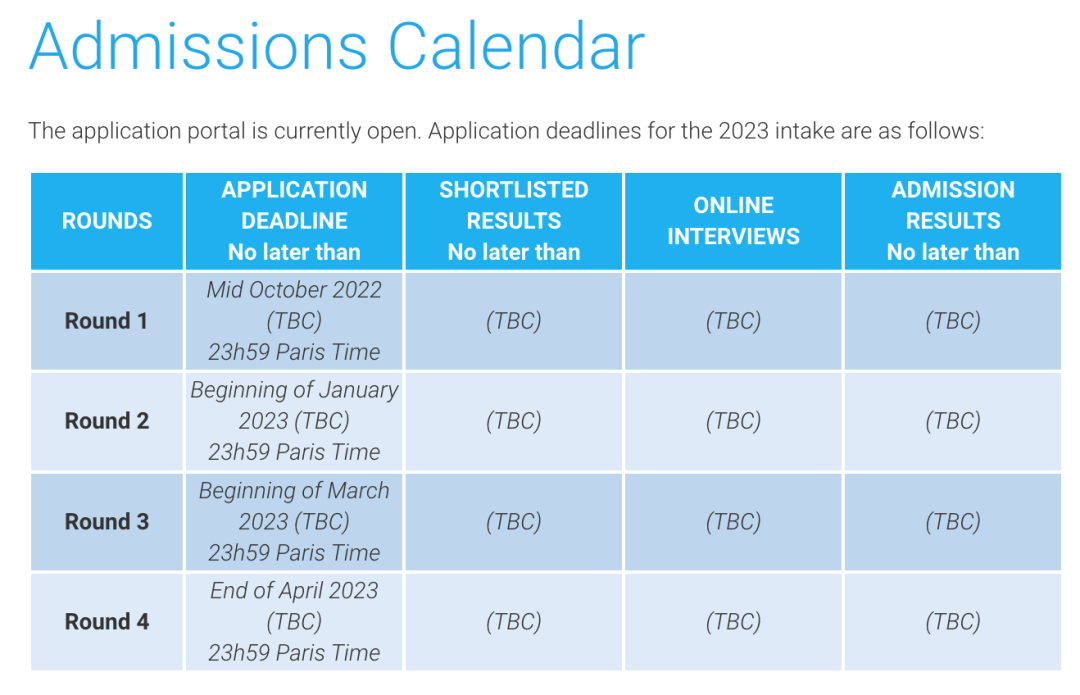 Admissions Calendar

The application portal is currently open. Application deadlines for the 2023 intake are as follows:

| ROUNDS | APPLICATION DEADLINE No later than | SHORTLISTED RESULTS No later than | ONLINE INTERVIEWS | ADMISSION RESULTS No later than |
|---|---|---|---|---|
| Round 1 | Mid October 2022 (TBC) 23h59 Paris Time | (TBC) | (TBC) | (TBC) |
| Round 2 | Beginning of January 2023 (TBC) 23h59 Paris Time | (TBC) | (TBC) | (TBC) |
| Round 3 | Beginning of March 2023 (TBC) 23h59 Paris Time | (TBC) | (TBC) | (TBC) |
| Round 4 | End of April 2023 (TBC) 23h59 Paris Time | (TBC) | (TBC) | (TBC) |